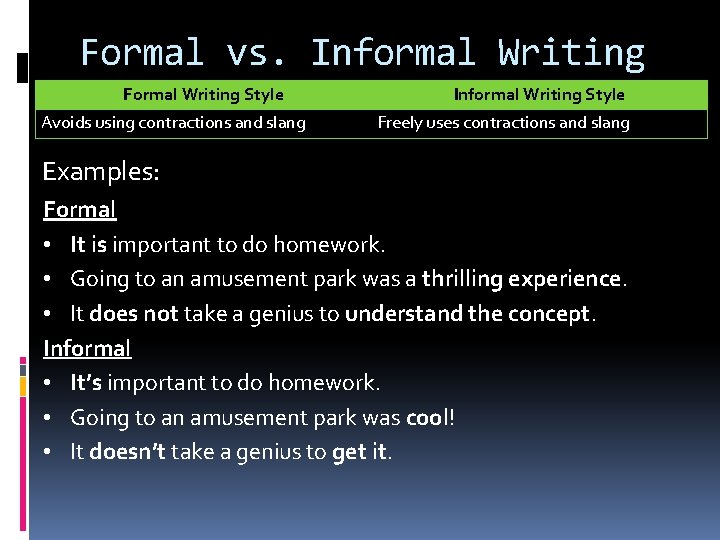 Formal vs. Informal Writing

| Formal Writing Style | Informal Writing Style |
|---|---|
| Avoids using contractions and slang | Freely uses contractions and slang |

Examples:

Formal

• It is important to do homework.
• Going to an amusement park was a thrilling experience.
• It does not take a genius to understand the concept.

Informal

• It's important to do homework.
• Going to an amusement park was cool!
• It doesn't take a genius to get it.